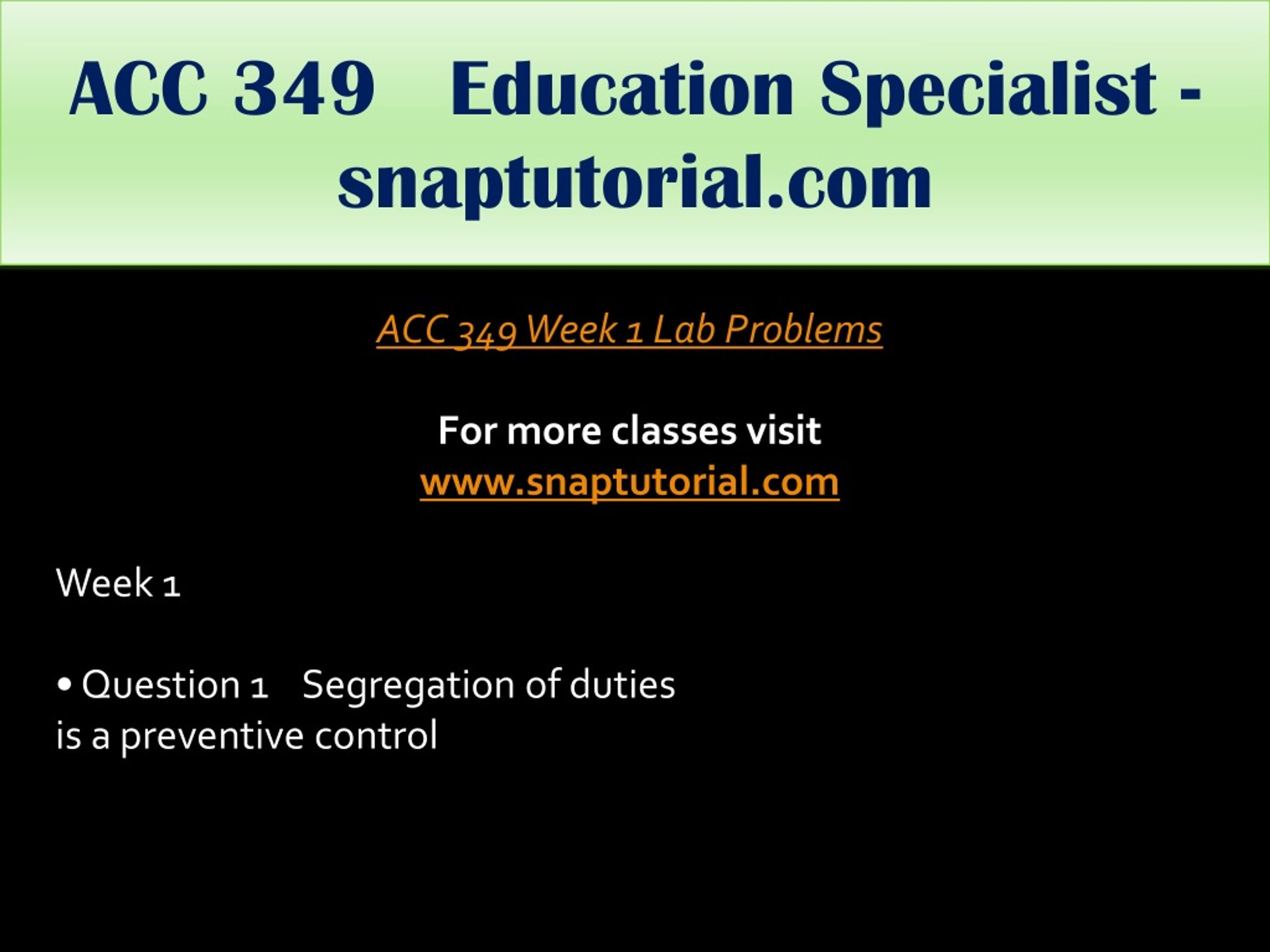 ACC 349 Education Specialist - snaptutorial.com

ACC 349 Week 1 Lab Problems

For more classes visit
www.snaptutorial.com

Week 1

• Question 1 Segregation of duties is a preventive control